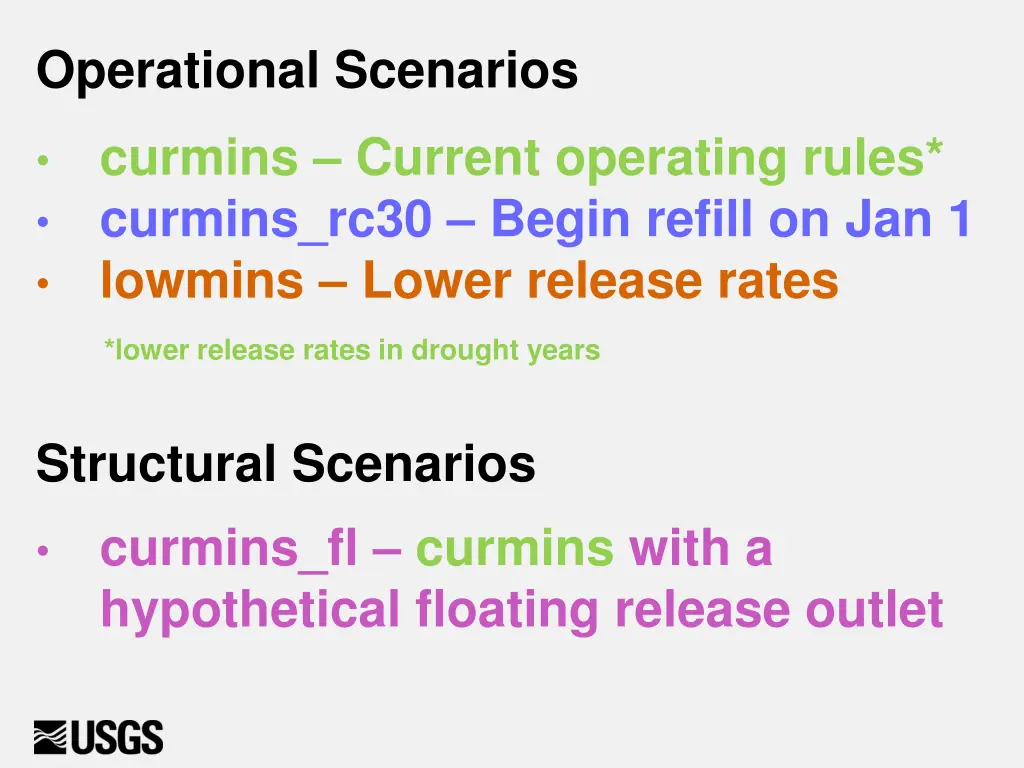 Operational Scenarios

• curmins – Current operating rules*
• curmins_rc30 – Begin refill on Jan 1
• lowmins – Lower release rates

*lower release rates in drought years

Structural Scenarios

• curmins_fl – curmins with a hypothetical floating release outlet

USGS